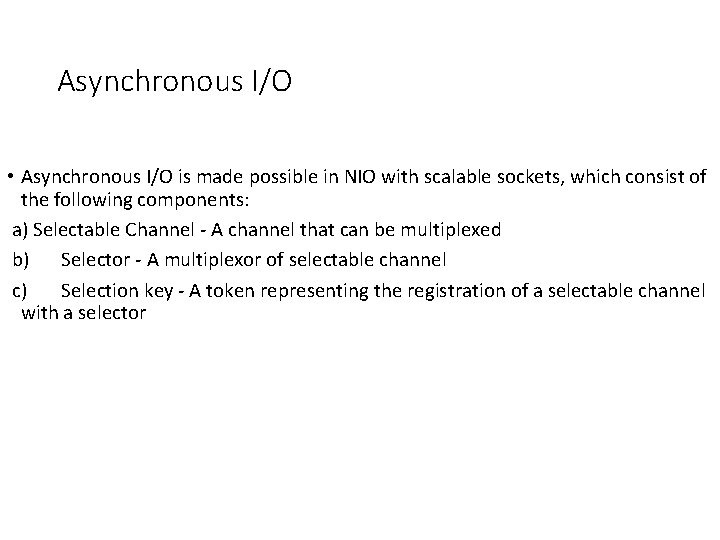 Asynchronous I/O

• Asynchronous I/O is made possible in NIO with scalable sockets, which consist of the following components:

a) Selectable Channel - A channel that can be multiplexed

b) Selector - A multiplexor of selectable channel

c) Selection key - A token representing the registration of a selectable channel with a selector